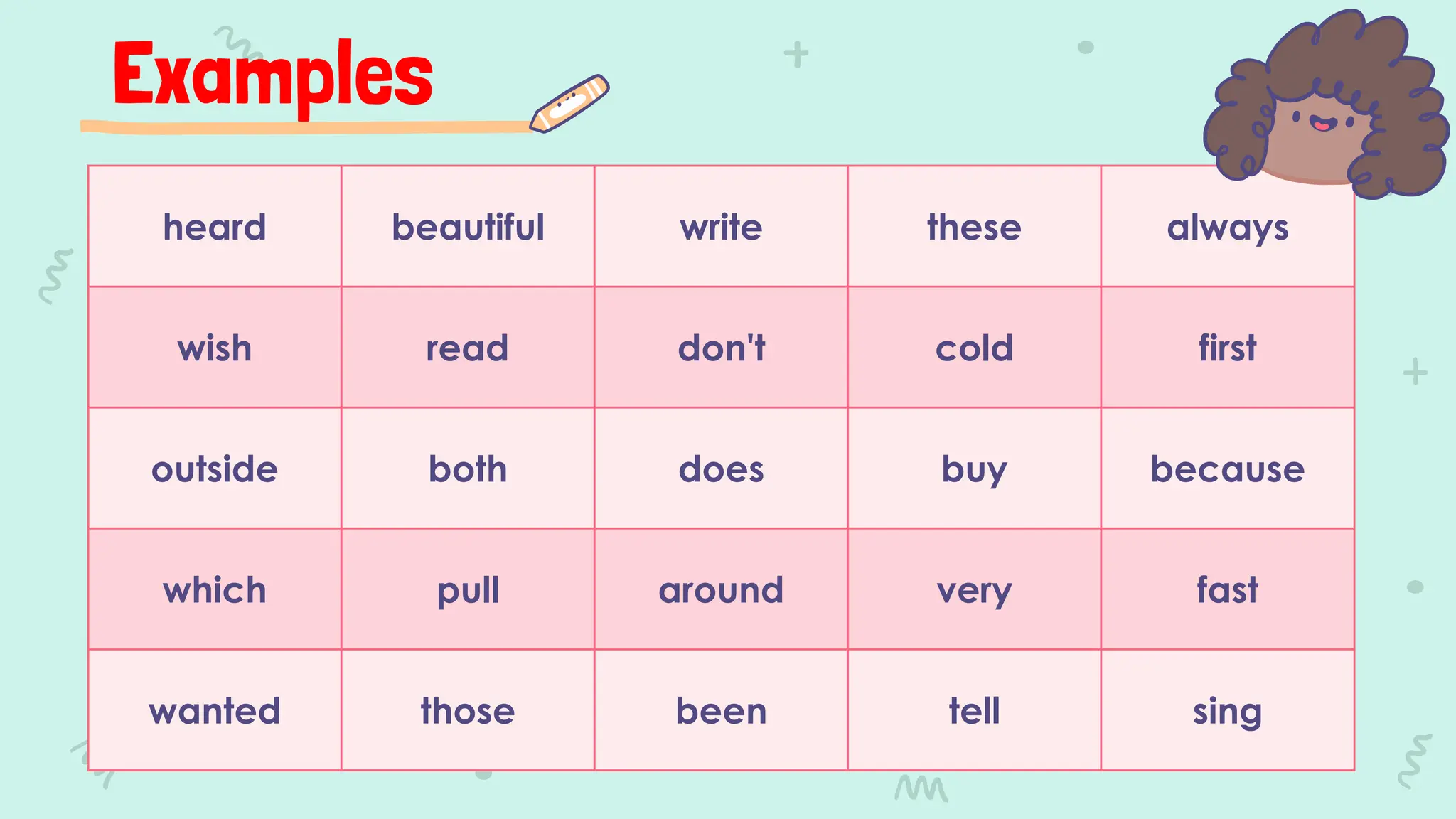 Examples

| heard | beautiful | write | these | always |
|---|---|---|---|---|
| wish | read | don't | cold | first |
| outside | both | does | buy | because |
| which | pull | around | very | fast |
| wanted | those | been | tell | sing |